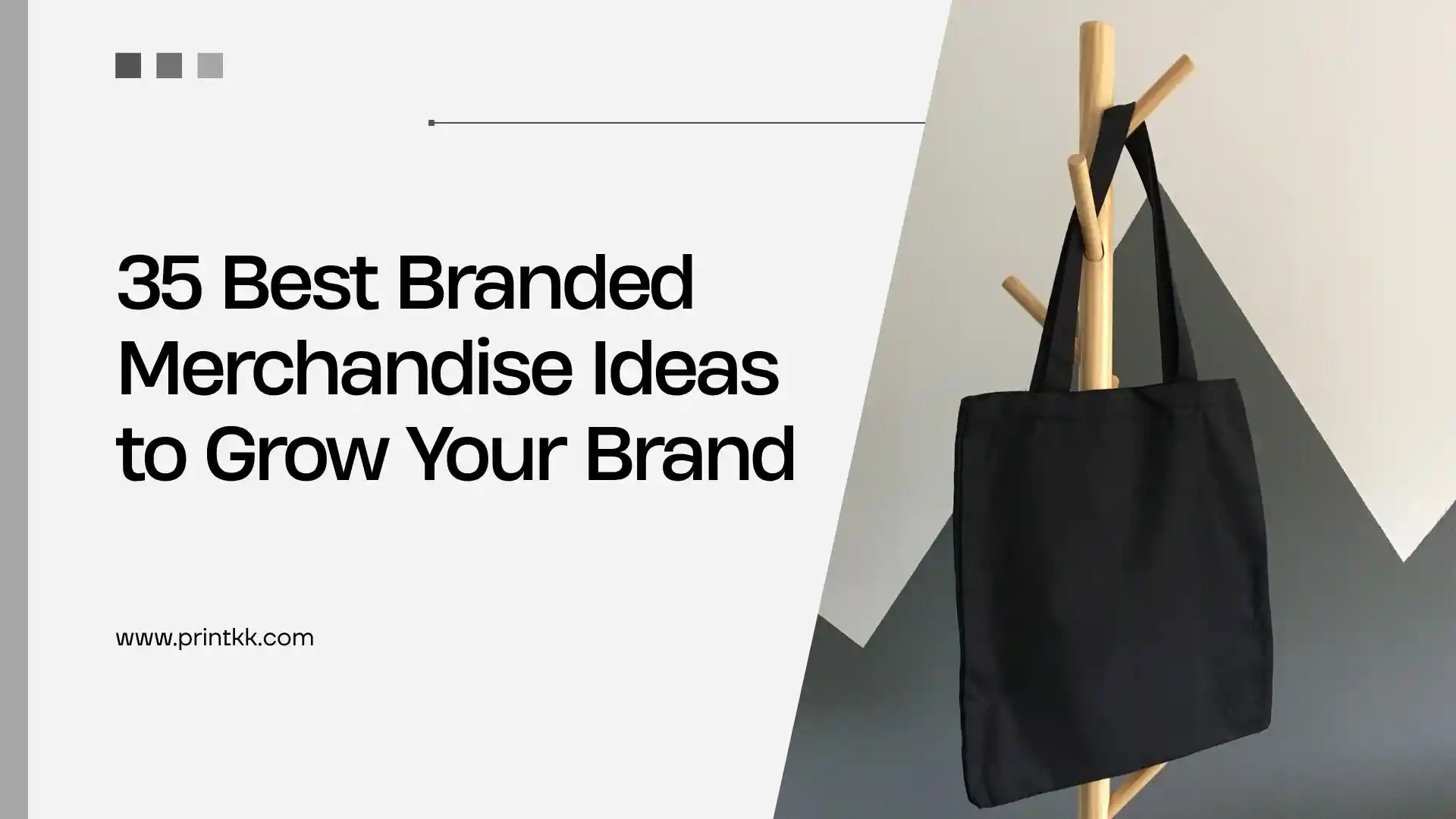 35 Best Branded Merchandise Ideas to Grow Your Brand

www.printkk.com